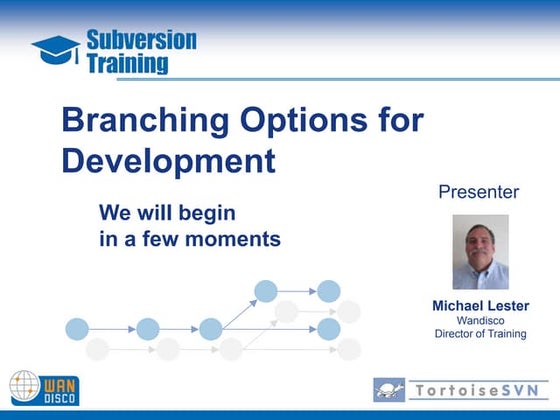 Subversion Training

Branching Options for Development

We will begin in a few moments

Presenter

Michael Lester
Wandisco
Director of Training

WAN DISCO

TortoiseSVN